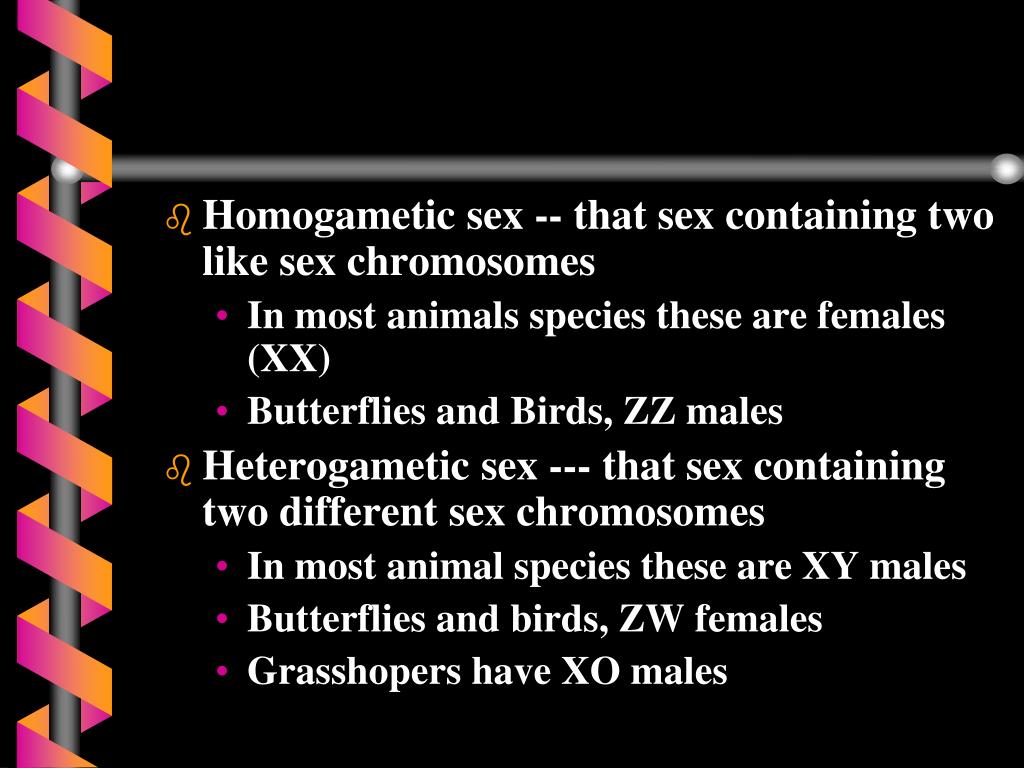 Homogametic sex -- that sex containing two like sex chromosomes

• In most animals species these are females (XX)
• Butterflies and Birds, ZZ males

Heterogametic sex --- that sex containing two different sex chromosomes

• In most animal species these are XY males
• Butterflies and birds, ZW females
• Grasshopers have XO males